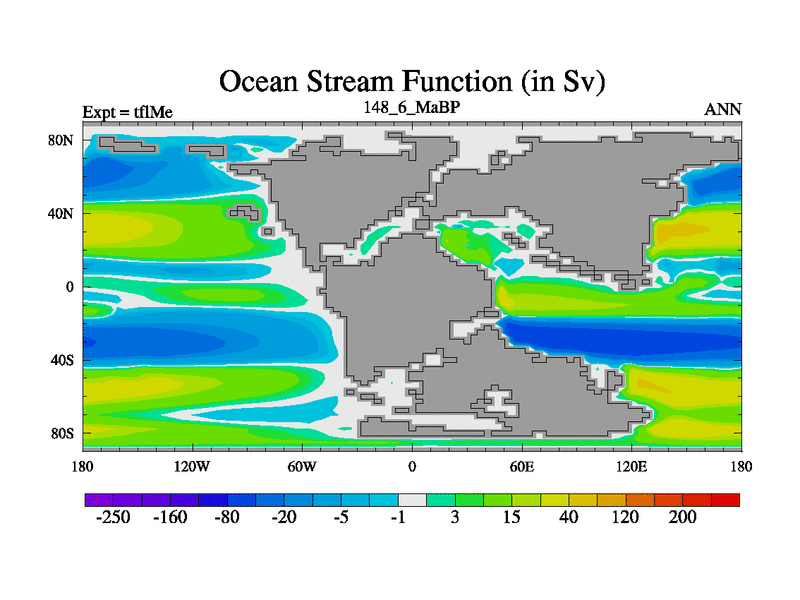 Ocean Stream Function (in Sv)

Expt = tflMe

148_6_MaBP

ANN

80N
40N
0
40S
80S

180 120W 60W 0 60E 120E 180

-250 -160 -80 -20 -5 -1 3 15 40 120 200